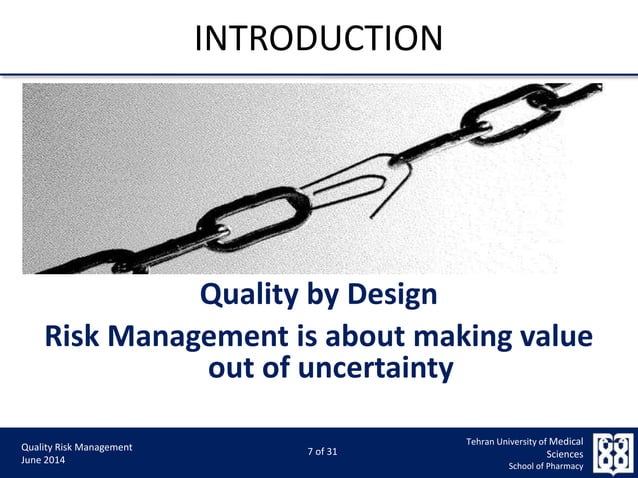 INTRODUCTION

Quality by Design

Risk Management is about making value out of uncertainty

Quality Risk Management
June 2014

7 of 31

Tehran University of Medical Sciences
School of Pharmacy